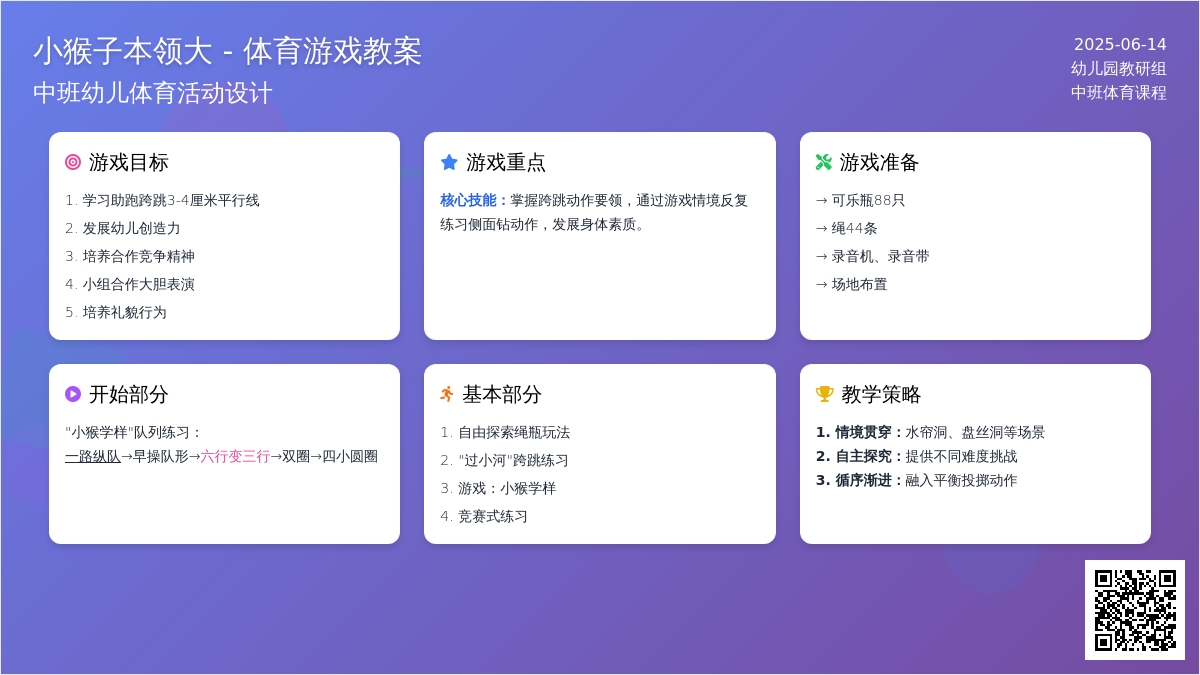 小猴子本领大 - 体育游戏教案
中班幼儿体育活动设计

2025-06-14
幼儿园教研组
中班体育课程

游戏目标

1. 学习助跑跨跳3-4厘米平行线
2. 发展幼儿创造力
3. 培养合作竞争精神
4. 小组合作大胆表演
5. 培养礼貌行为

游戏重点

核心技能：掌握跨跳动作要领，通过游戏情境反复练习侧面钻动作，发展身体素质。

游戏准备

→ 可乐瓶88只
→ 绳44条
→ 录音机、录音带
→ 场地布置

开始部分

"小猴学样"队列练习：
一路纵队→早操队形→六行变三行→双圈→四小圆圈

基本部分

1. 自由探索绳瓶玩法
2. "过小河"跨跳练习
3. 游戏：小猴学样
4. 竞赛式练习

教学策略

1. 情境贯穿：水帘洞、盘丝洞等场景
2. 自主探究：提供不同难度挑战
3. 循序渐进：融入平衡投掷动作